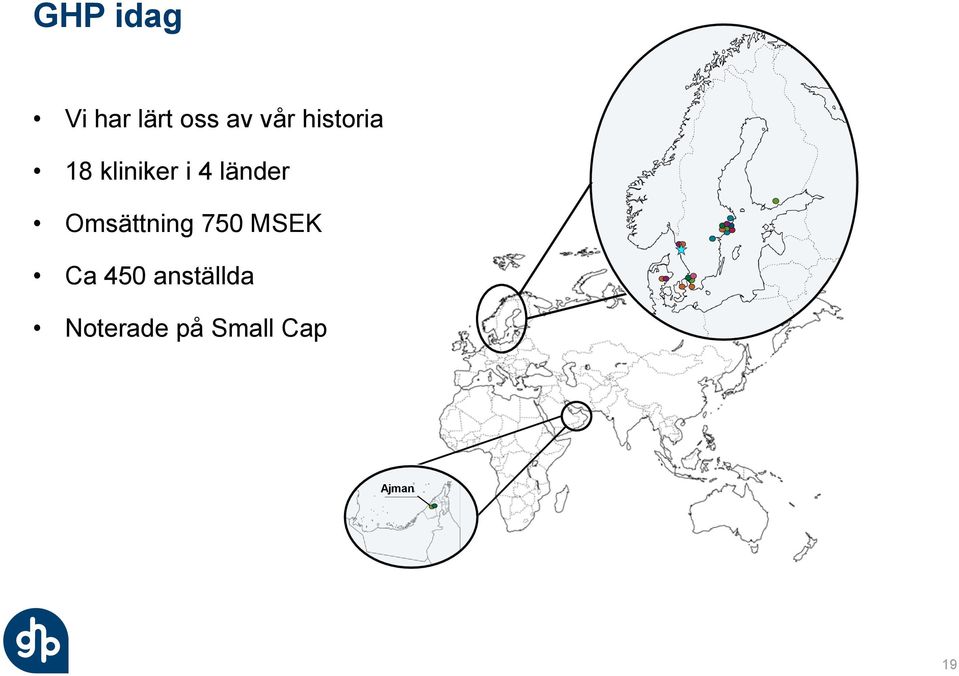 GHP idag

• Vi har lärt oss av vår historia
• 18 kliniker i 4 länder
• Omsättning 750 MSEK
• Ca 450 anställda
• Noterade på Small Cap

Ajman

ghp

19